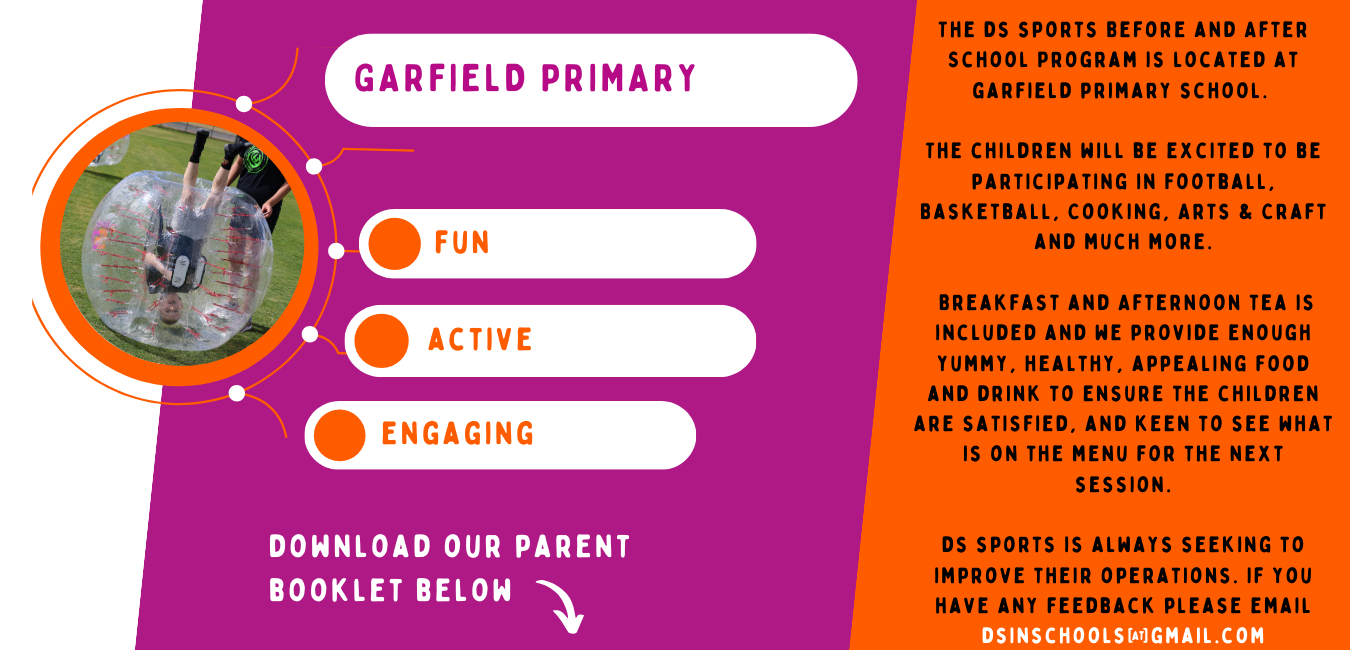 GARFIELD PRIMARY

FUN

ACTIVE

ENGAGING

DOWNLOAD OUR PARENT BOOKLET BELOW

THE DS SPORTS BEFORE AND AFTER SCHOOL PROGRAM IS LOCATED AT GARFIELD PRIMARY SCHOOL.

THE CHILDREN WILL BE EXCITED TO BE PARTICIPATING IN FOOTBALL, BASKETBALL, COOKING, ARTS & CRAFT AND MUCH MORE.

BREAKFAST AND AFTERNOON TEA IS INCLUDED AND WE PROVIDE ENOUGH YUMMY, HEALTHY, APPEALING FOOD AND DRINK TO ENSURE THE CHILDREN ARE SATISFIED, AND KEEN TO SEE WHAT IS ON THE MENU FOR THE NEXT SESSION.

DS SPORTS IS ALWAYS SEEKING TO IMPROVE THEIR OPERATIONS. IF YOU HAVE ANY FEEDBACK PLEASE EMAIL DSINSCHOOLS[AT]GMAIL.COM